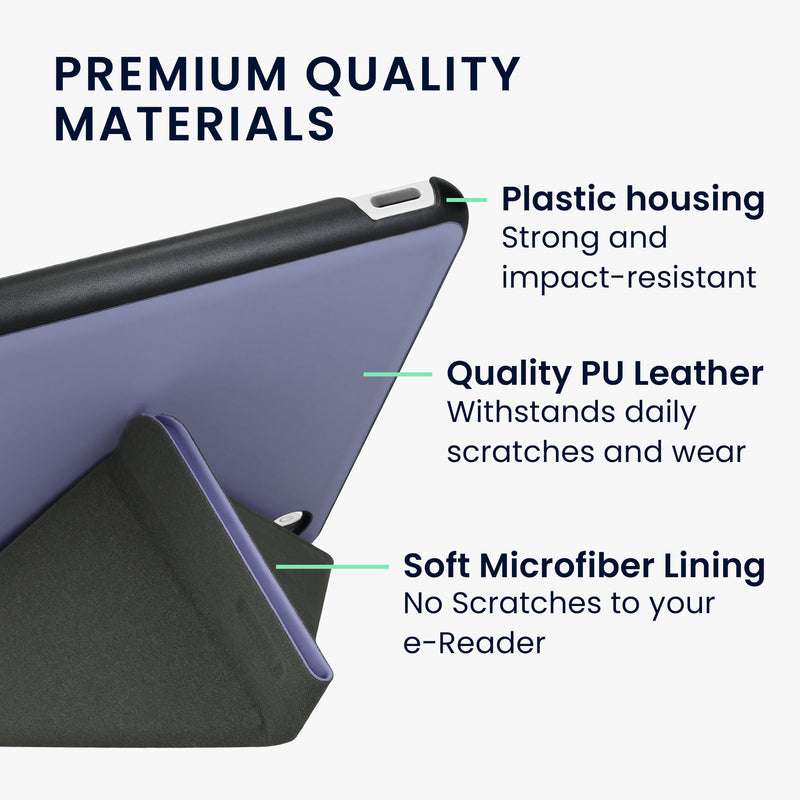 PREMIUM QUALITY MATERIALS

Plastic housing
Strong and impact-resistant

Quality PU Leather
Withstands daily scratches and wear

Soft Microfiber Lining
No Scratches to your e-Reader